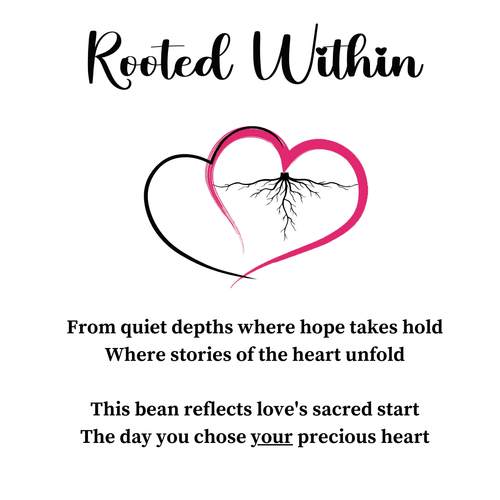 Rooted Within

From quiet depths where hope takes hold
Where stories of the heart unfold

This bean reflects love's sacred start
The day you chose your precious heart